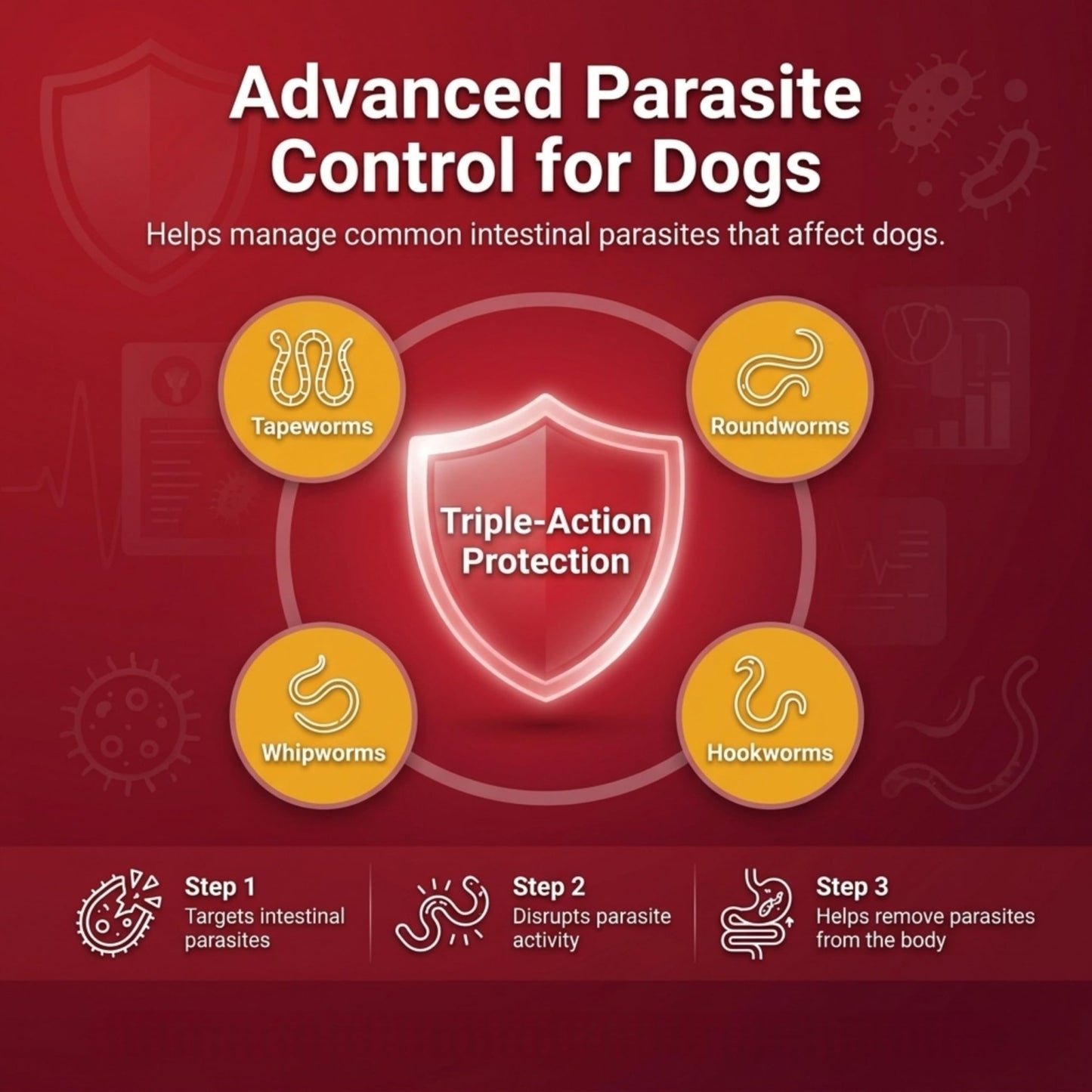 Advanced Parasite Control for Dogs

Helps manage common intestinal parasites that affect dogs.

Tapeworms

Roundworms

Triple-Action Protection

Whipworms

Hookworms

Step 1
Targets intestinal parasites

Step 2
Disrupts parasite activity

Step 3
Helps remove parasites from the body